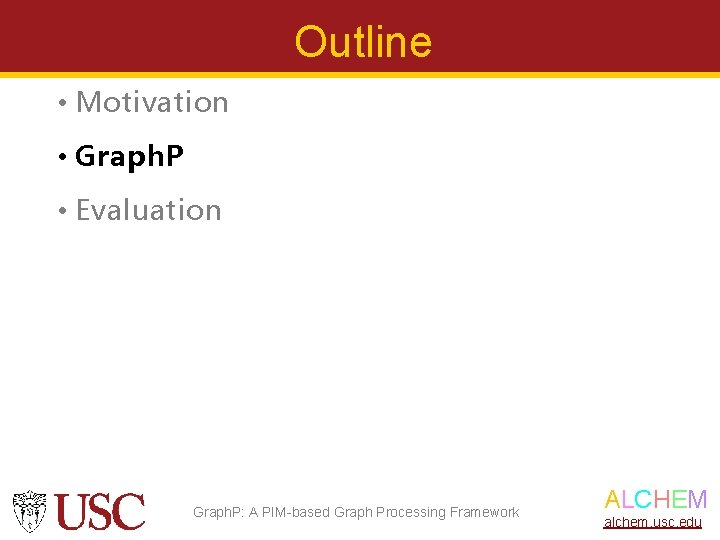 Outline

• Motivation

• GraphP

• Evaluation

USC

GraphP: A PIM-based Graph Processing Framework

ALCHEM
alchem.usc.edu